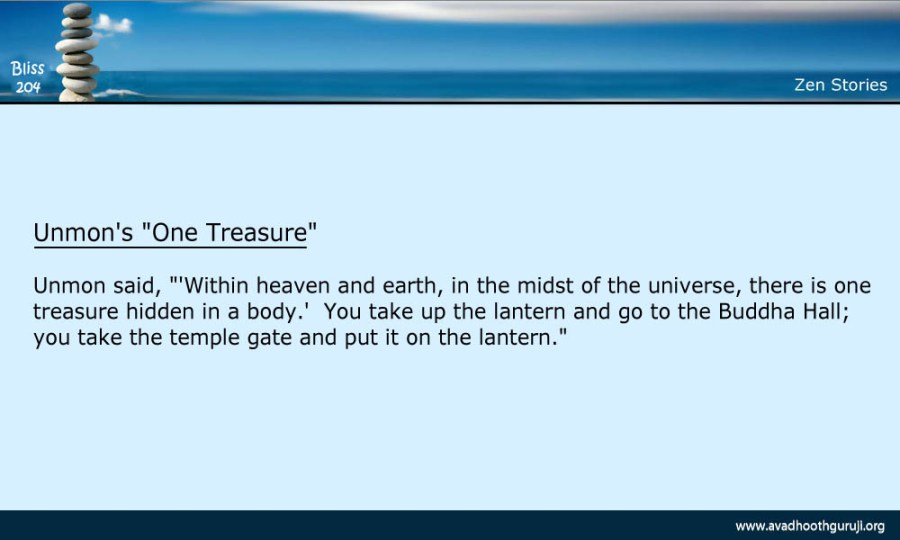 Bliss 204

Zen Stories

Unmon's "One Treasure"

Unmon said, "'Within heaven and earth, in the midst of the universe, there is one treasure hidden in a body.' You take up the lantern and go to the Buddha Hall; you take the temple gate and put it on the lantern."

www.avadhoothguruji.org